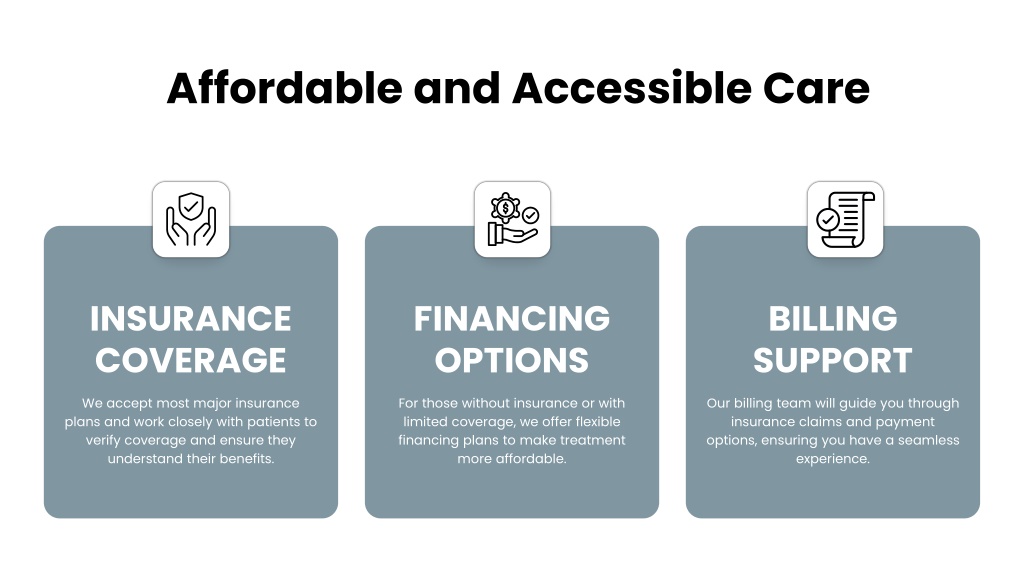 Affordable and Accessible Care

INSURANCE COVERAGE

We accept most major insurance plans and work closely with patients to verify coverage and ensure they understand their benefits.

FINANCING OPTIONS

For those without insurance or with limited coverage, we offer flexible financing plans to make treatment more affordable.

BILLING SUPPORT

Our billing team will guide you through insurance claims and payment options, ensuring you have a seamless experience.